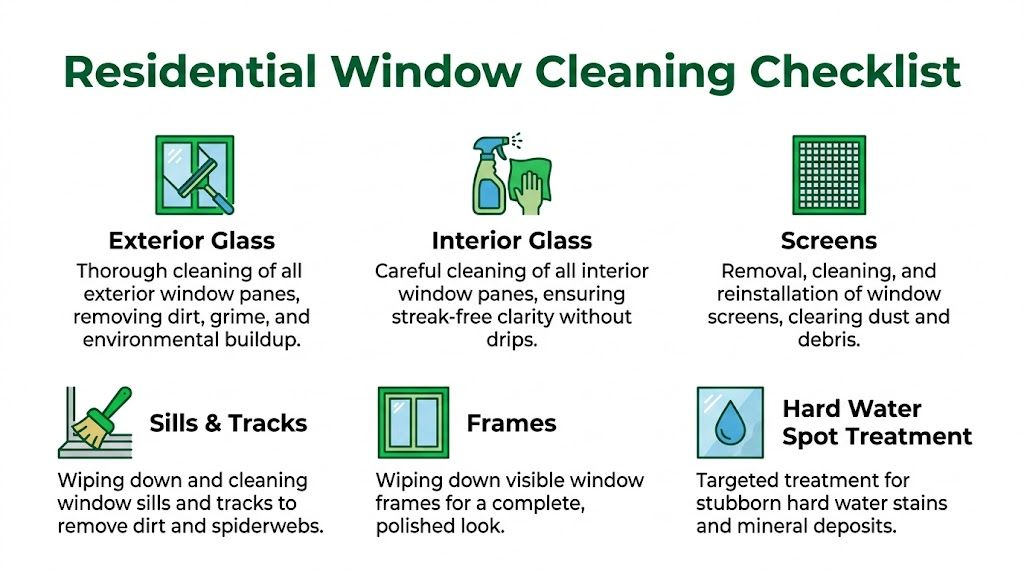 Residential Window Cleaning Checklist

Exterior Glass
Thorough cleaning of all exterior window panes, removing dirt, grime, and environmental buildup.

Interior Glass
Careful cleaning of all interior window panes, ensuring streak-free clarity without drips.

Screens
Removal, cleaning, and reinstallation of window screens, clearing dust and debris.

Sills & Tracks
Wiping down and cleaning window sills and tracks to remove dirt and spiderwebs.

Frames
Wiping down visible window frames for a complete, polished look.

Hard Water Spot Treatment
Targeted treatment for stubborn hard water stains and mineral deposits.